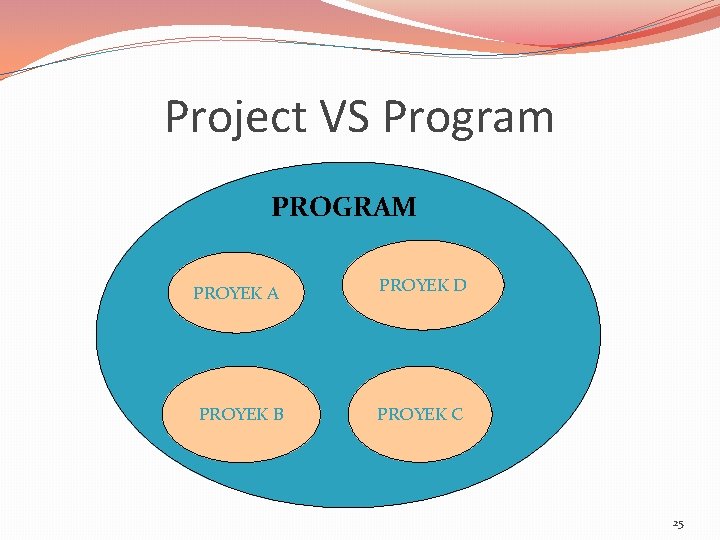 Project VS Program

PROGRAM

PROYEK A

PROYEK D

PROYEK B

PROYEK C

25